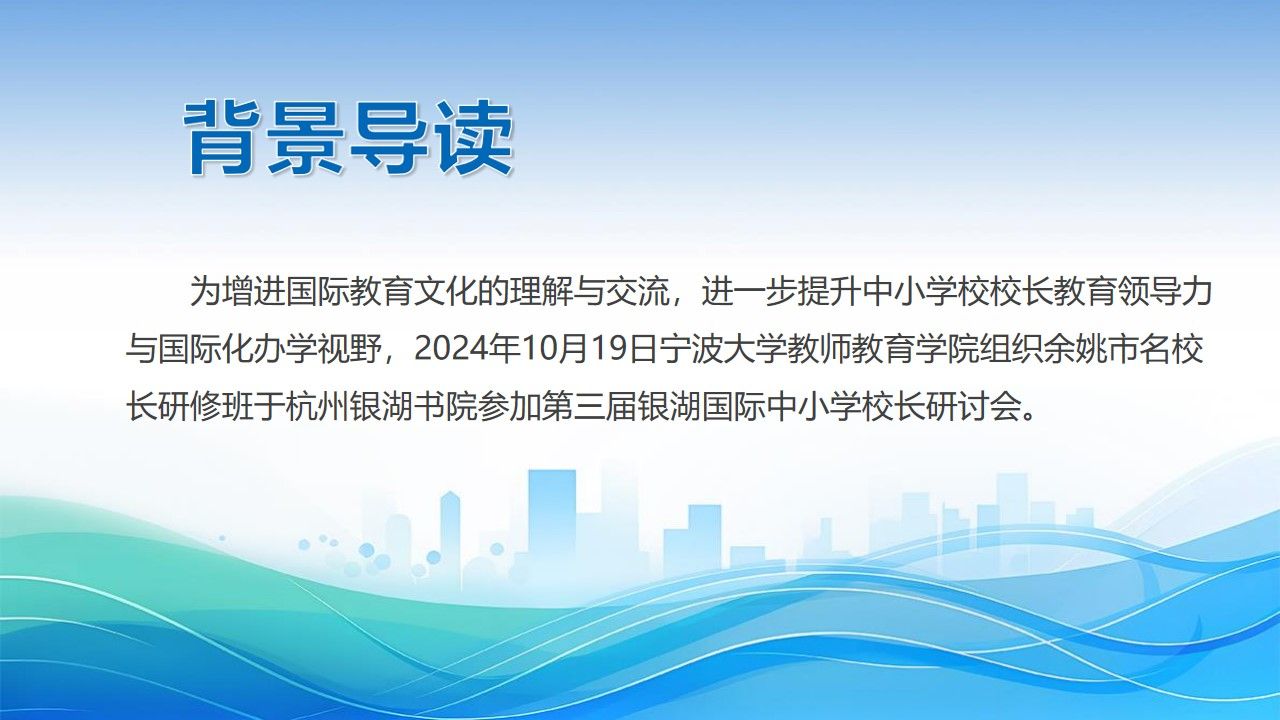 背景导读

为增进国际教育文化的理解与交流，进一步提升中小学校校长教育领导力与国际化办学视野，2024年10月19日宁波大学教师教育学院组织余姚市名校长研修班于杭州银湖书院参加第三届银湖国际中小学校长研讨会。